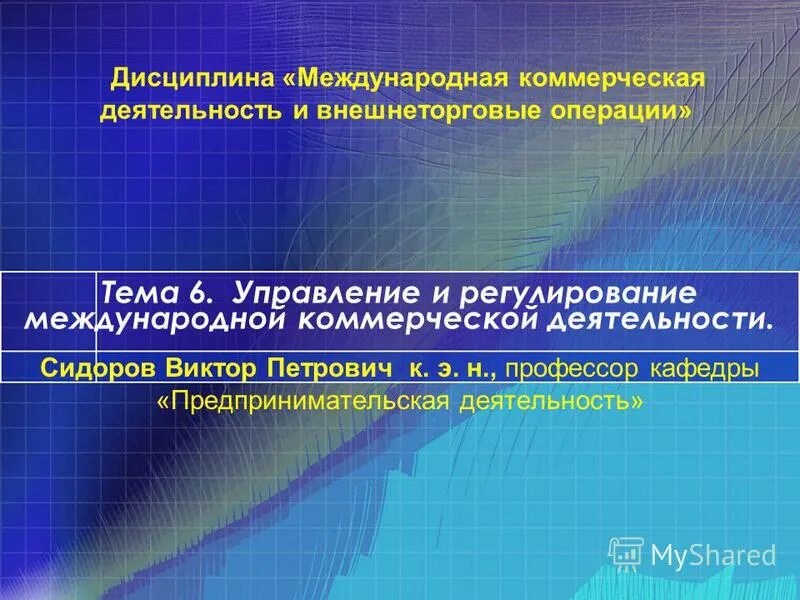 Дисциплина «Международная коммерческая деятельность и внешнеторговые операции»

Тема 6. Управление и регулирование международной коммерческой деятельности.

Сидоров Виктор Петрович к. э. н., профессор кафедры «Предпринимательская деятельность»

MyShared